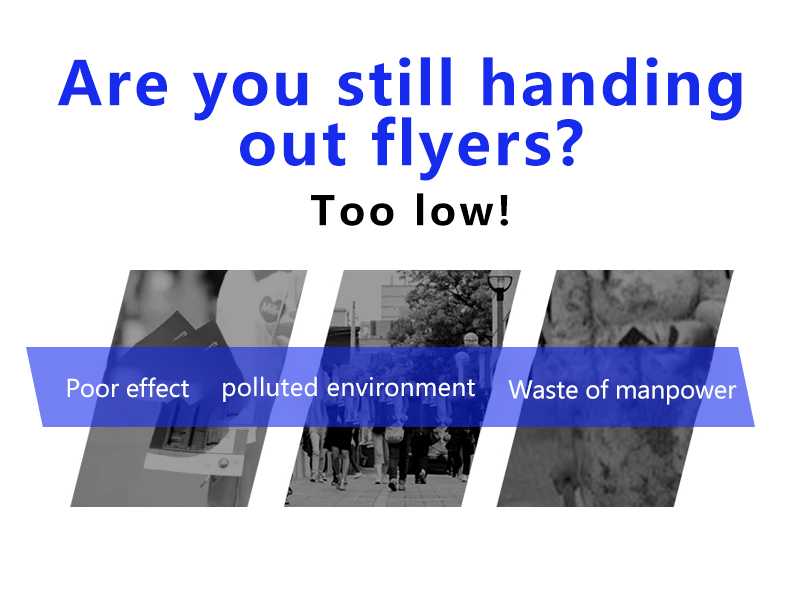 Are you still handing out flyers?

Too low!

Poor effect

polluted environment

Waste of manpower